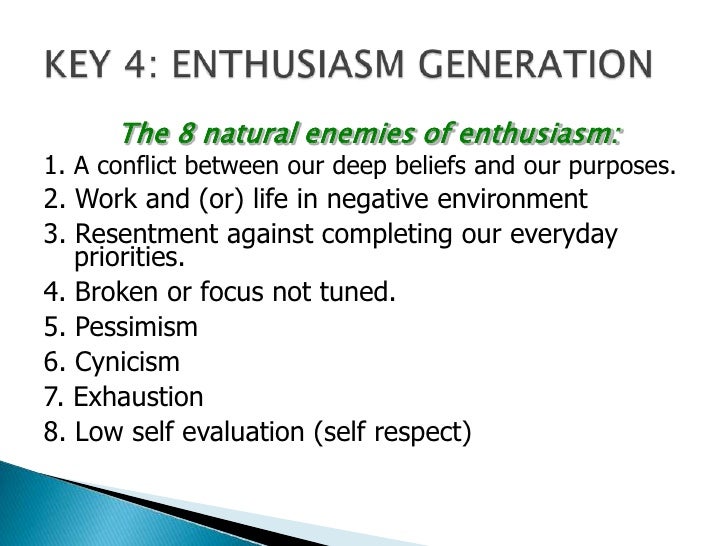 KEY 4: ENTHUSIASM GENERATION

The 8 natural enemies of enthusiasm:

1. A conflict between our deep beliefs and our purposes.
2. Work and (or) life in negative environment
3. Resentment against completing our everyday priorities.
4. Broken or focus not tuned.
5. Pessimism
6. Cynicism
7. Exhaustion
8. Low self evaluation (self respect)